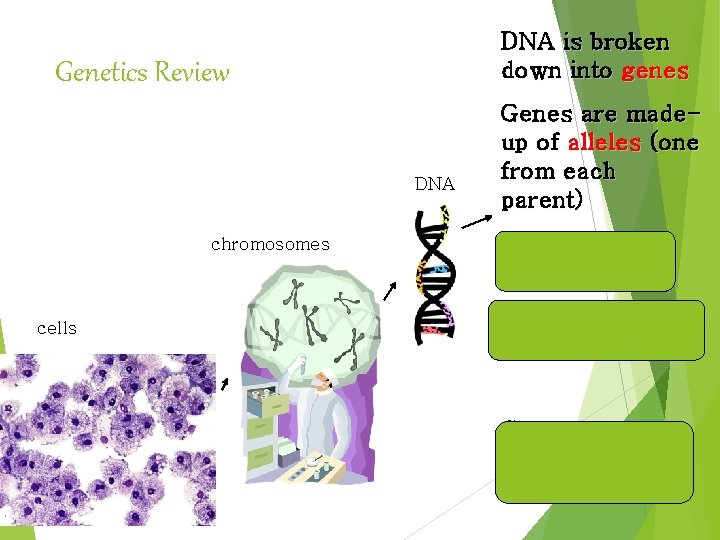 Genetics Review

DNA is broken down into genes

Genes are made-up of alleles (one from each parent)

DNA

chromosomes

cells